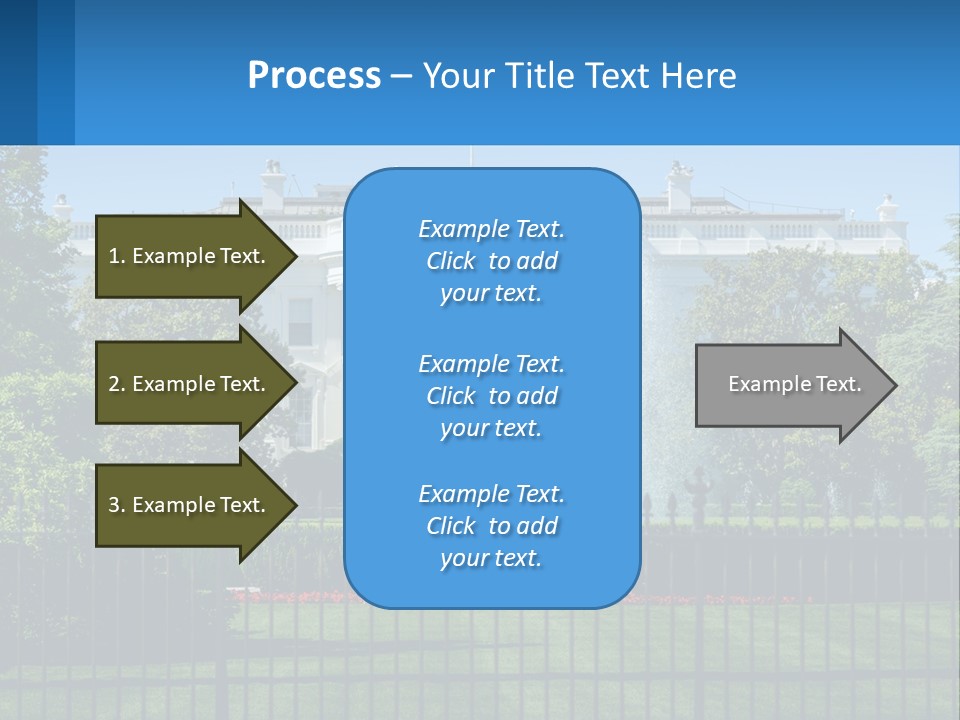 Process – Your Title Text Here

1. Example Text.

2. Example Text.

3. Example Text.

Example Text. Click to add your text.

Example Text. Click to add your text.

Example Text. Click to add your text.

Example Text.